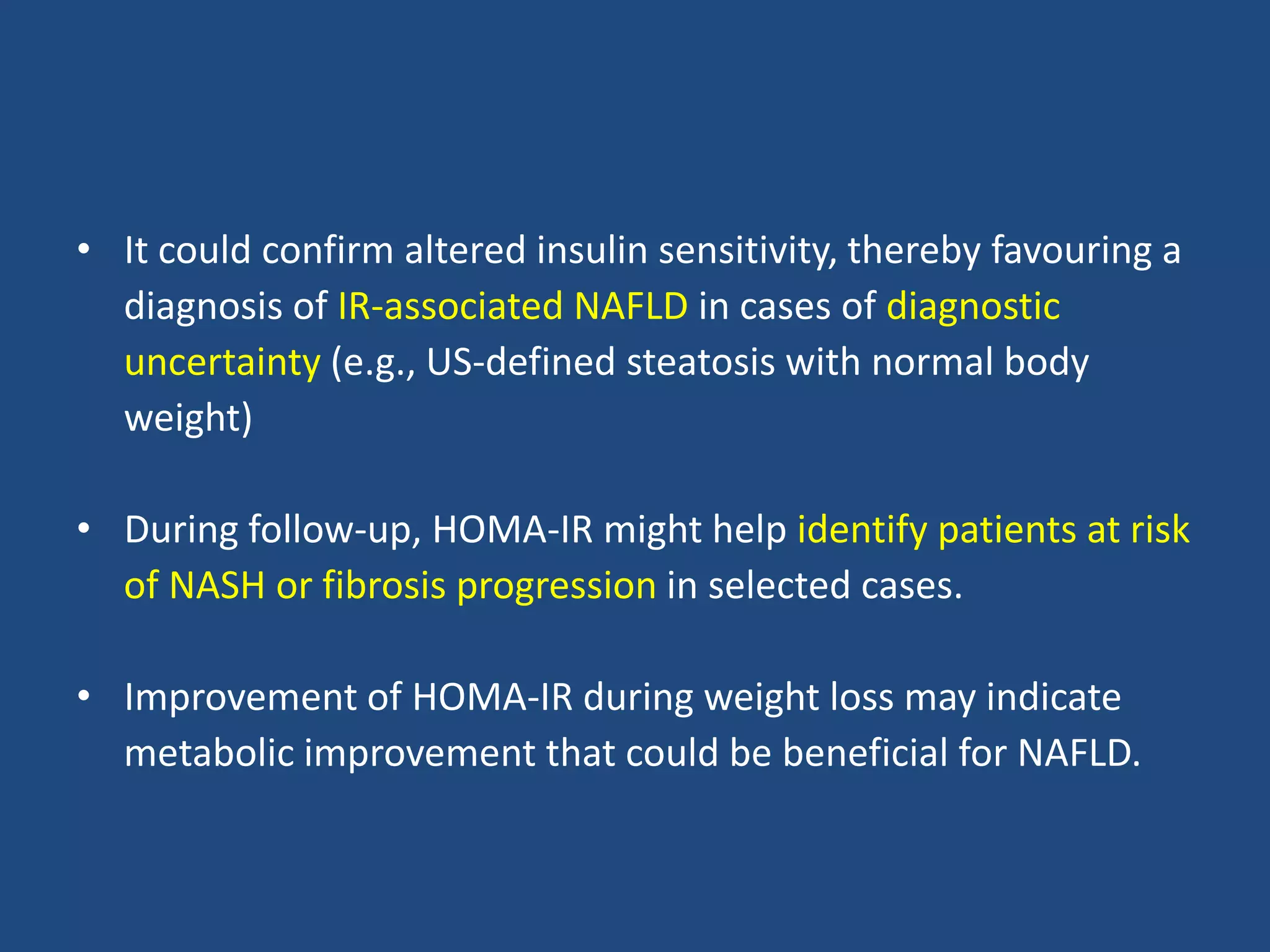 • It could confirm altered insulin sensitivity, thereby favouring a diagnosis of IR-associated NAFLD in cases of diagnostic uncertainty (e.g., US-defined steatosis with normal body weight)

• During follow-up, HOMA-IR might help identify patients at risk of NASH or fibrosis progression in selected cases.

• Improvement of HOMA-IR during weight loss may indicate metabolic improvement that could be beneficial for NAFLD.